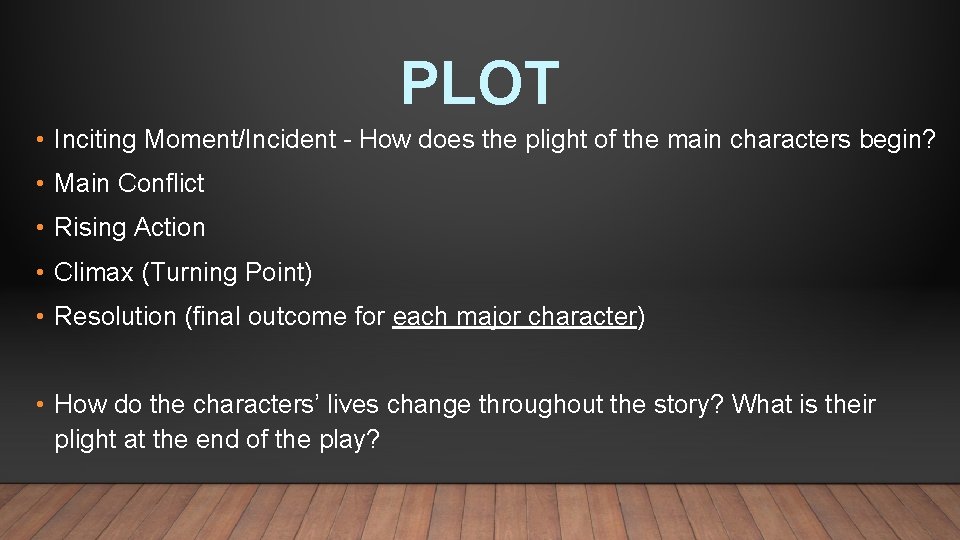 PLOT

• Inciting Moment/Incident - How does the plight of the main characters begin?
• Main Conflict
• Rising Action
• Climax (Turning Point)
• Resolution (final outcome for each major character)

• How do the characters' lives change throughout the story? What is their plight at the end of the play?